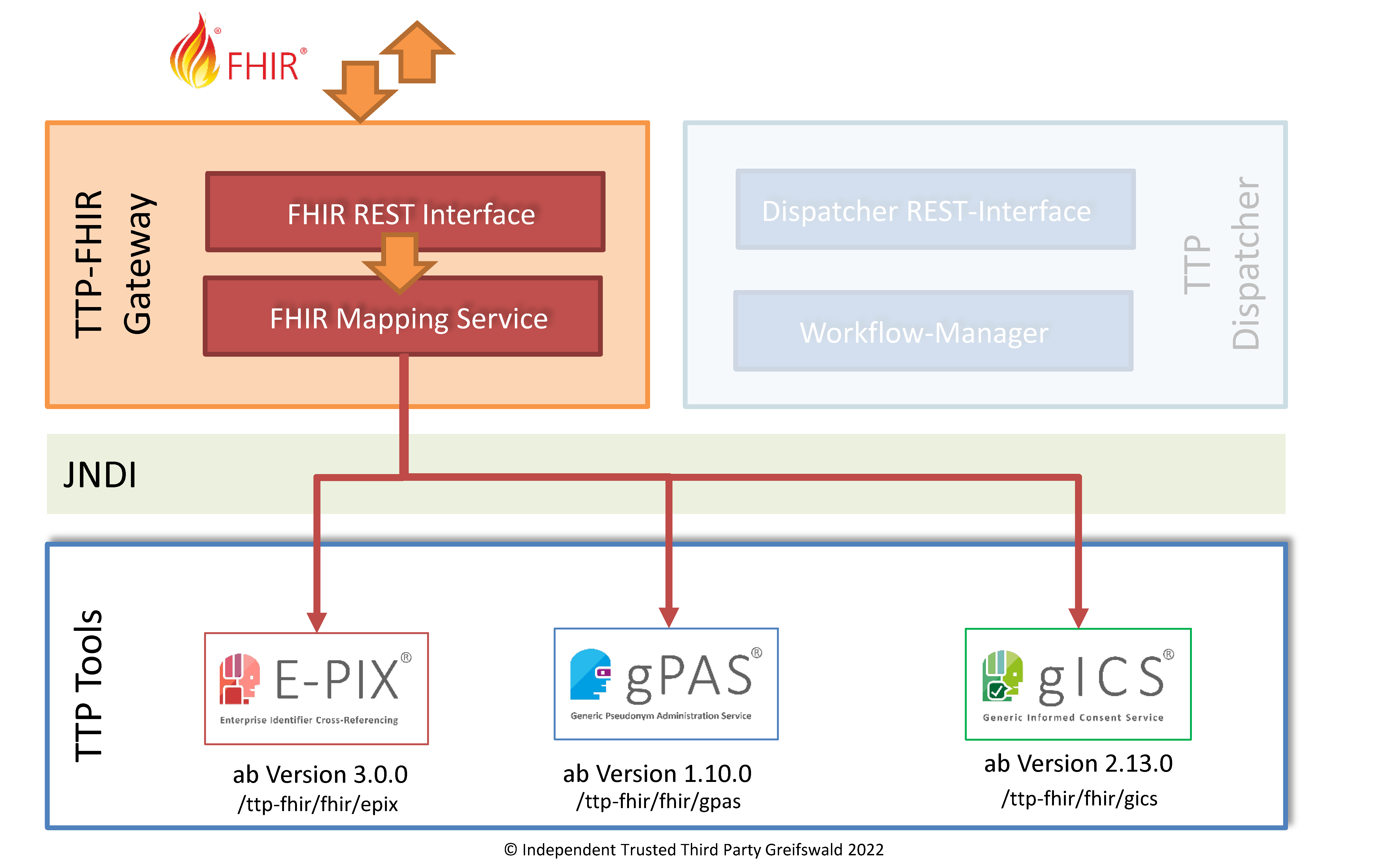 FHIR®

TTP-FHIR Gateway

FHIR REST Interface

FHIR Mapping Service

Dispatcher REST-Interface

Workflow-Manager

TTP Dispatcher

JNDI

TTP Tools

E-PIX®
Enterprise Identifier Cross-Referencing

ab Version 3.0.0
/ttp-fhir/fhir/epix

gPAS®
Generic Pseudonym Administration Service

ab Version 1.10.0
/ttp-fhir/fhir/gpas

gICS®
Generic Informed Consent Service

ab Version 2.13.0
/ttp-fhir/fhir/gics

© Independent Trusted Third Party Greifswald 2022